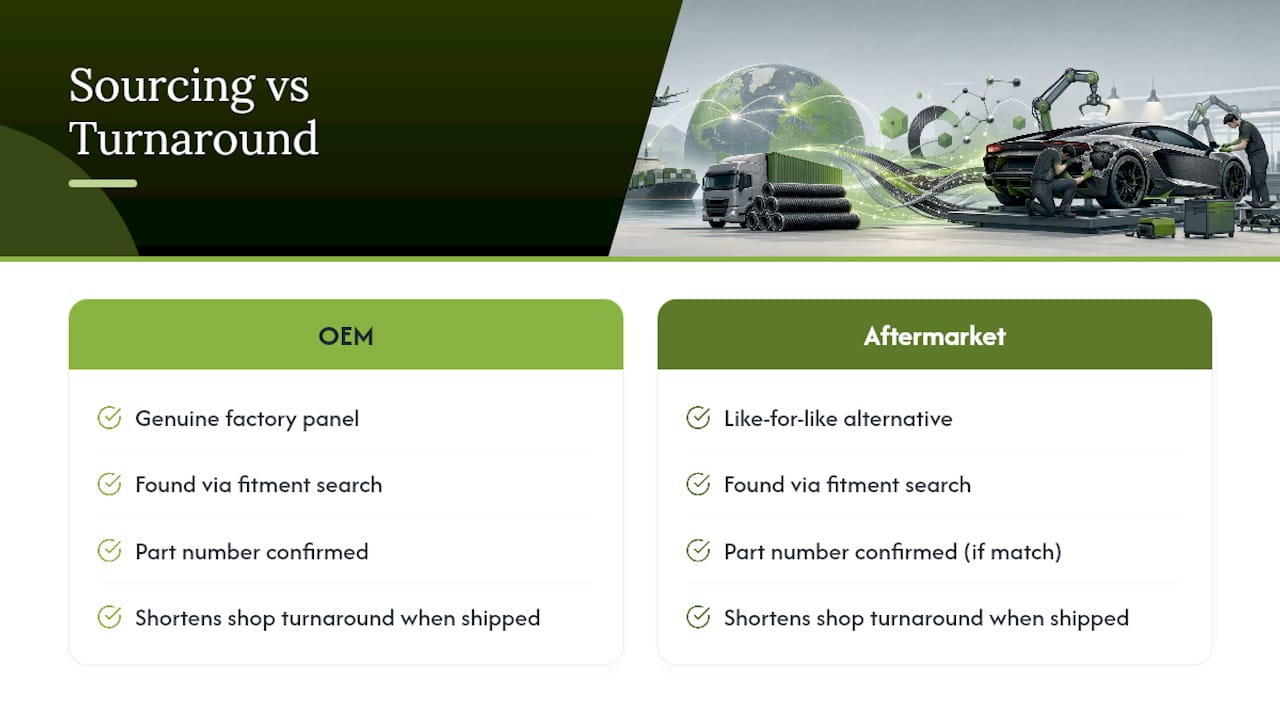 Sourcing vs Turnaround

OEM

Genuine factory panel

Found via fitment search

Part number confirmed

Shortens shop turnaround when shipped

Aftermarket

Like-for-like alternative

Found via fitment search

Part number confirmed (if match)

Shortens shop turnaround when shipped